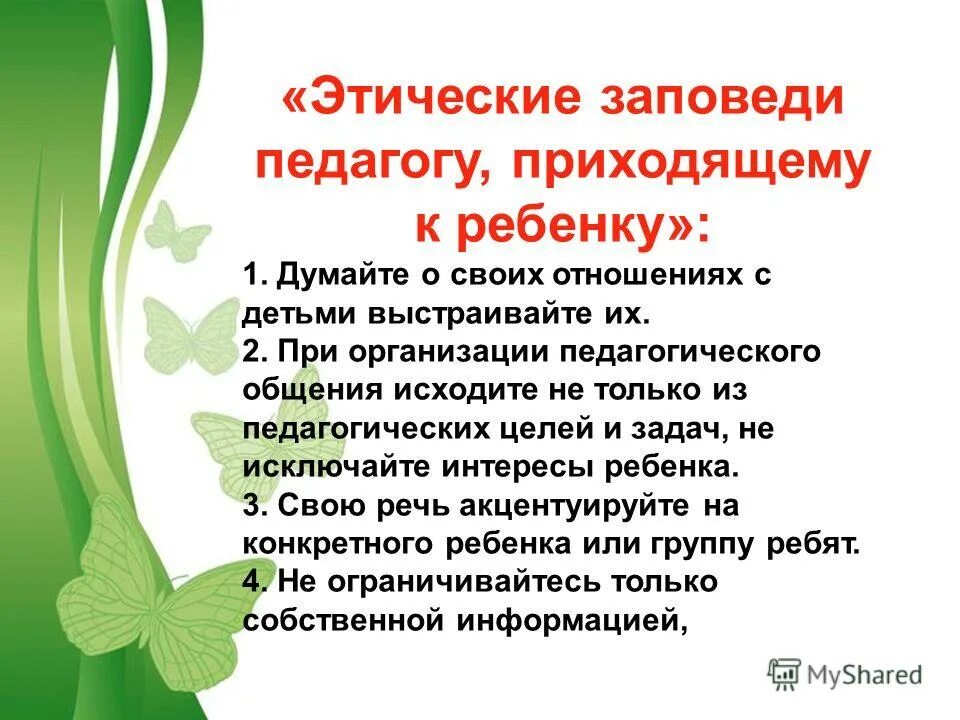 «Этические заповеди педагогу, приходящему к ребенку»:

1. Думайте о своих отношениях с детьми выстраивайте их.
2. При организации педагогического общения исходите не только из педагогических целей и задач, не исключайте интересы ребенка.
3. Свою речь акцентуируйте на конкретного ребенка или группу ребят.
4. Не ограничивайтесь только собственной информацией,

MyShared